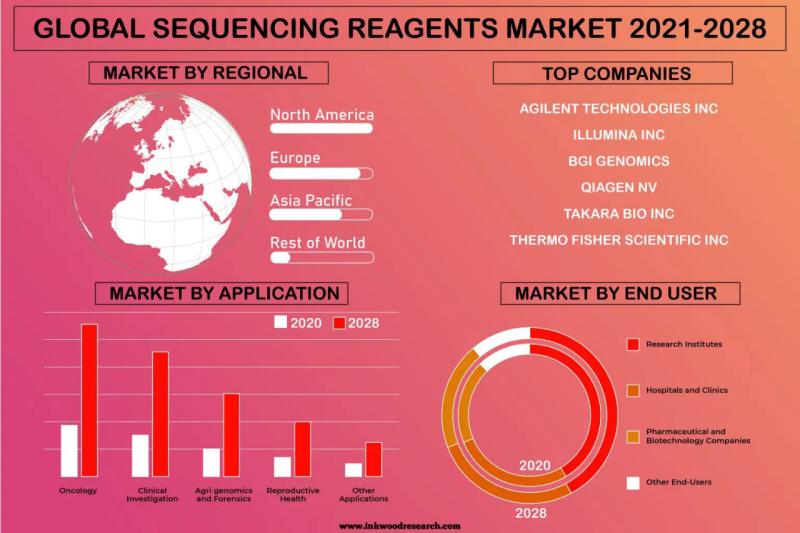 GLOBAL SEQUENCING REAGENTS MARKET 2021-2028

MARKET BY REGIONAL

North America

Europe

Asia Pacific

Rest of World

TOP COMPANIES

AGILENT TECHNOLOGIES INC

ILLUMINA INC

BGI GENOMICS

QIAGEN NV

TAKARA BIO INC

THERMO FISHER SCIENTIFIC INC

MARKET BY APPLICATION

2020 2028

Oncology

Clinical Investigation

Agri genomics and Forensics

Reproductive Health

Other Applications

MARKET BY END USER

Research Institutes

Hospitals and Clinics

Pharmaceutical and Biotechnology Companies

Other End-Users

2020

2028

www.inkwoodresearch.com